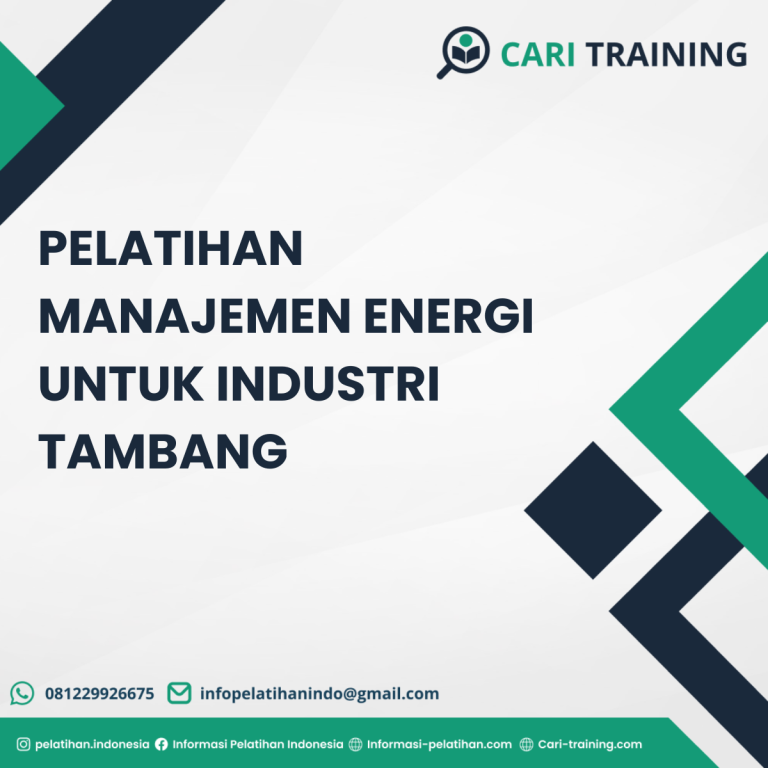 CARI TRAINING

PELATIHAN MANAJEMEN ENERGI UNTUK INDUSTRI TAMBANG

081229926675 infopelatihanindo@gmail.com

pelatihan.indonesia Informasi Pelatihan Indonesia Informasi-pelatihan.com Cari-training.com